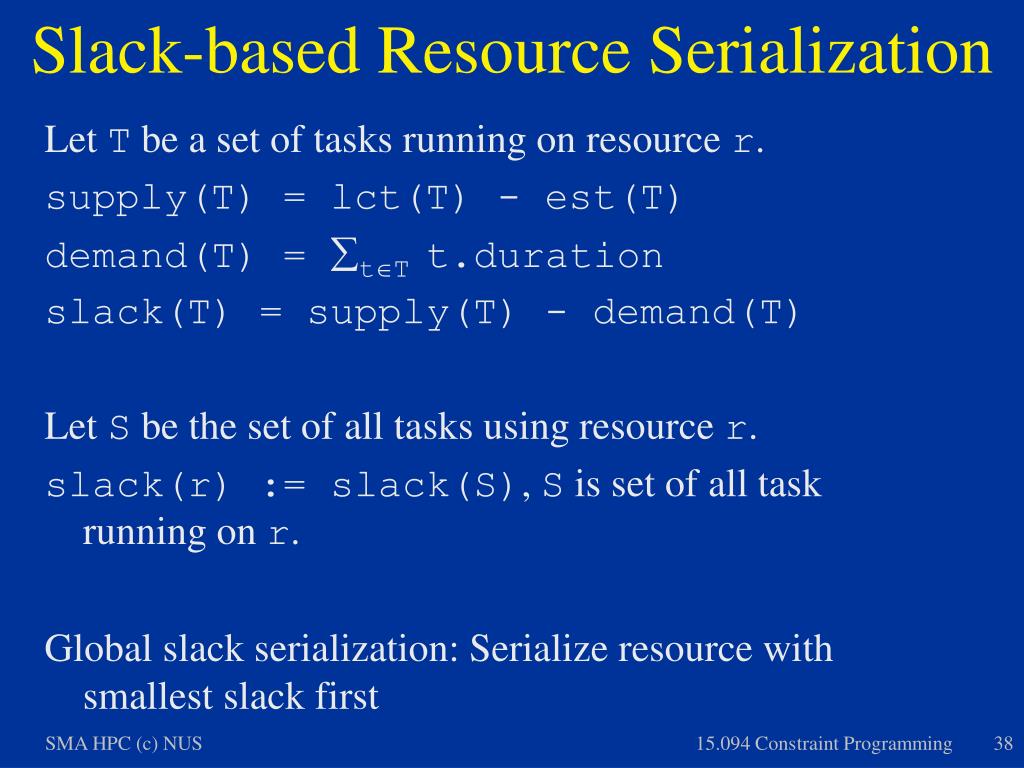 Slack-based Resource Serialization

Let T be a set of tasks running on resource r.

supply(T) = lct(T) - est(T)

demand(T) = $\sum_{t \in T}$ t.duration

slack(T) = supply(T) - demand(T)

Let S be the set of all tasks using resource r.

slack(r) := slack(S), S is set of all task running on r.

Global slack serialization: Serialize resource with smallest slack first

SMA HPC (c) NUS

15.094 Constraint Programming

38